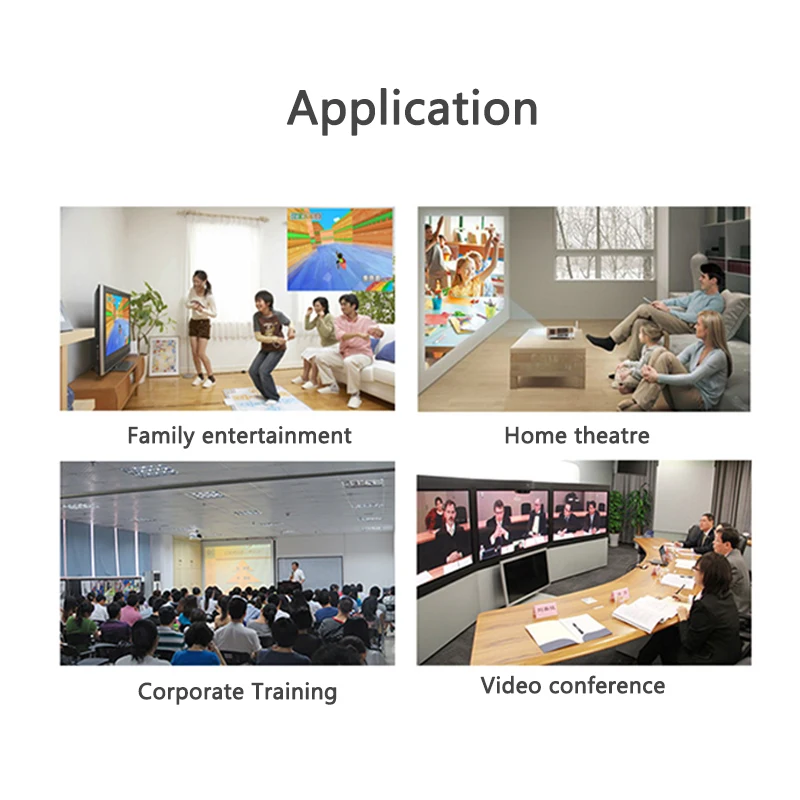 Application

Family entertainment

Home theatre

Corporate Training

Video conference